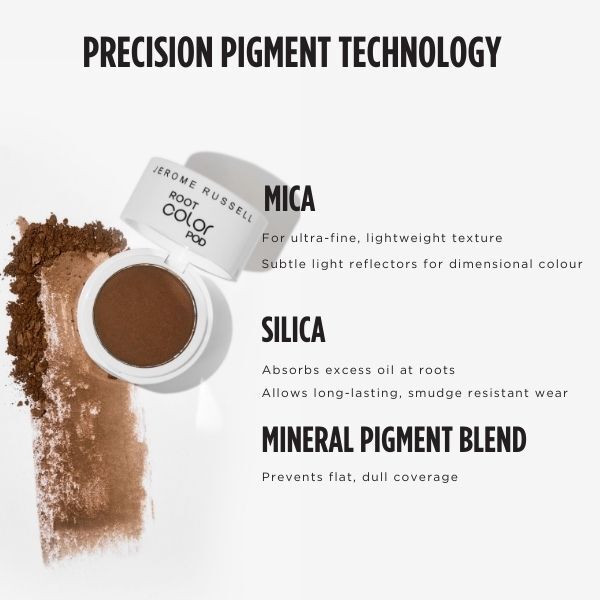 PRECISION PIGMENT TECHNOLOGY

JEROME RUSSELL
ROOT
color
POD

MICA

For ultra-fine, lightweight texture

Subtle light reflectors for dimensional colour

SILICA

Absorbs excess oil at roots

Allows long-lasting, smudge resistant wear

MINERAL PIGMENT BLEND

Prevents flat, dull coverage